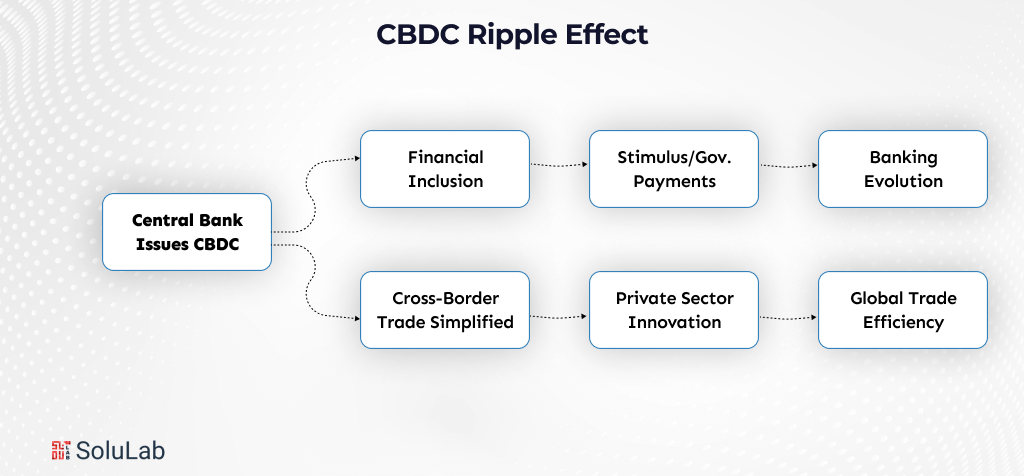 CBDC Ripple Effect

Central Bank Issues CBDC

Financial Inclusion

Stimulus/Gov. Payments

Banking Evolution

Cross-Border Trade Simplified

Private Sector Innovation

Global Trade Efficiency

SoluLab